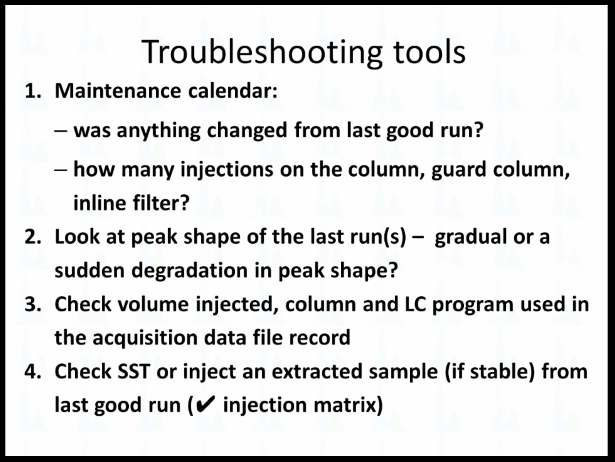 Troubleshooting tools

1. Maintenance calendar:
– was anything changed from last good run?
– how many injections on the column, guard column, inline filter?
2. Look at peak shape of the last run(s) – gradual or a sudden degradation in peak shape?
3. Check volume injected, column and LC program used in the acquisition data file record
4. Check SST or inject an extracted sample (if stable) from last good run (✔ injection matrix)